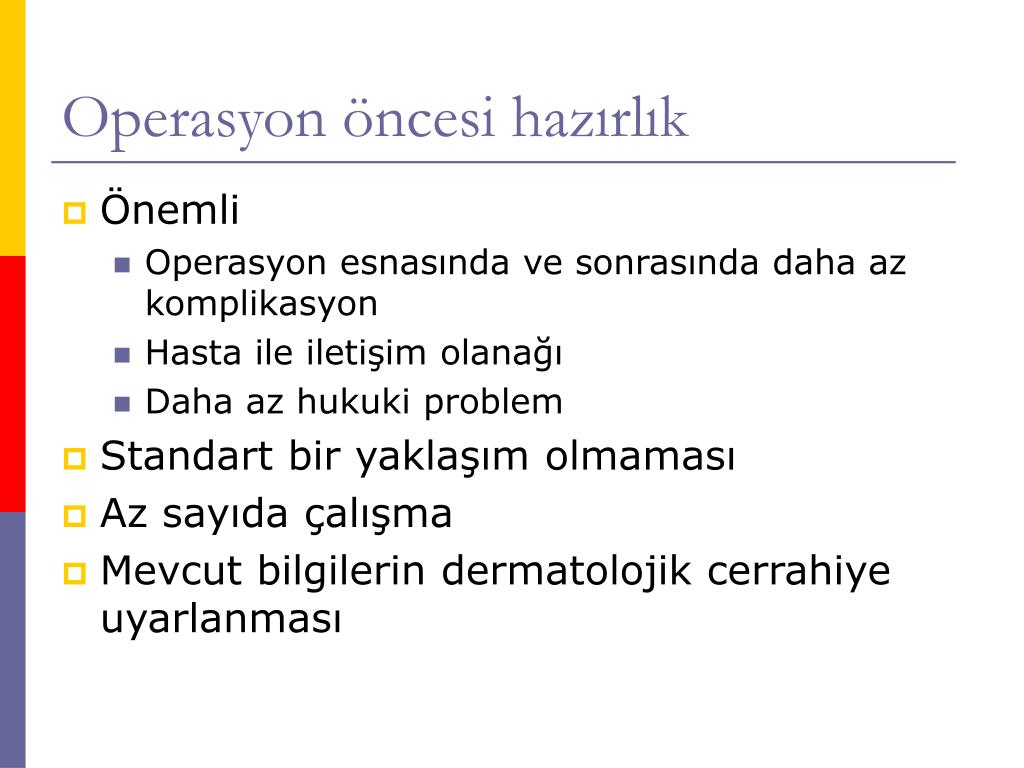 Operasyon öncesi hazırlık

Önemli

Operasyon esnasında ve sonrasında daha az komplikasyon

Hasta ile iletişim olanağı

Daha az hukuki problem

Standart bir yaklaşım olmaması

Az sayıda çalışma

Mevcut bilgilerin dermatolojik cerrahiye uyarlanması